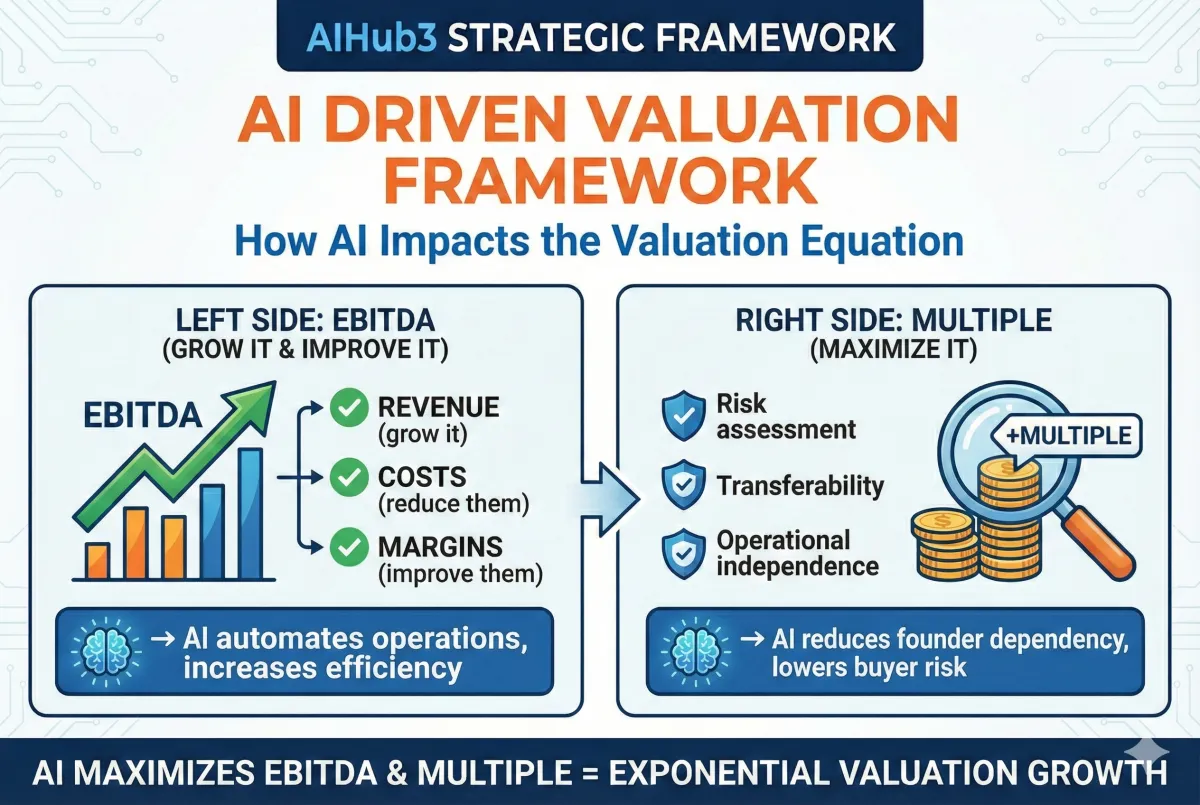 AIHub3 STRATEGIC FRAMEWORK

AI DRIVEN VALUATION FRAMEWORK

How AI Impacts the Valuation Equation

LEFT SIDE: EBITDA
(GROW IT & IMPROVE IT)

EBITDA

REVENUE
(grow it)

COSTS
(reduce them)

MARGINS
(improve them)

→ AI automates operations, increases efficiency

RIGHT SIDE: MULTIPLE
(MAXIMIZE IT)

Risk assessment

Transferability

Operational independence

+MULTIPLE

→ AI reduces founder dependency, lowers buyer risk

AI MAXIMIZES EBITDA & MULTIPLE = EXPONENTIAL VALUATION GROWTH